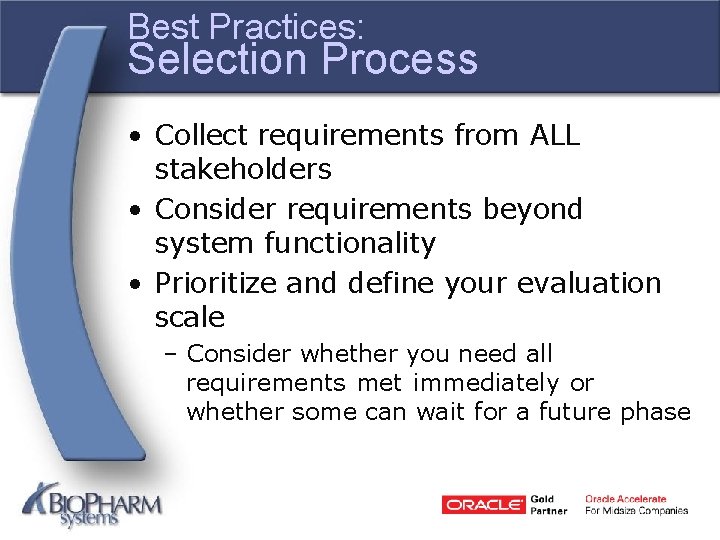 Best Practices:
Selection Process

• Collect requirements from ALL stakeholders
• Consider requirements beyond system functionality
• Prioritize and define your evaluation scale
– Consider whether you need all requirements met immediately or whether some can wait for a future phase

BIOPHARM systems

ORACLE Gold Partner

Oracle Accelerate For Midsize Companies